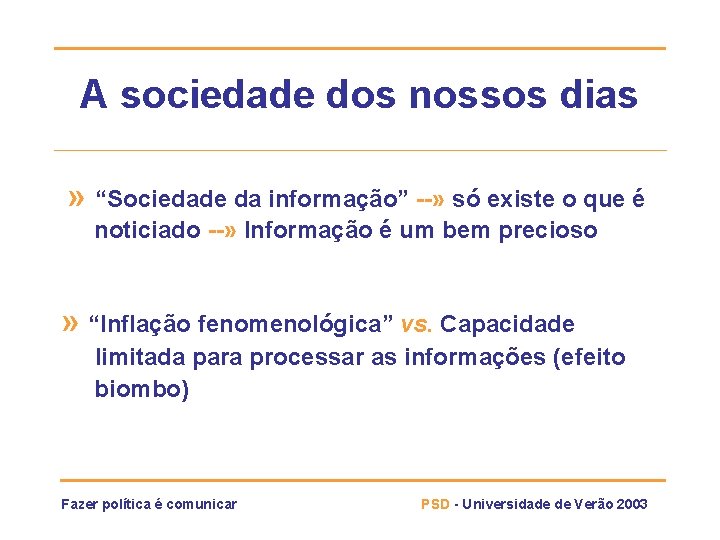 A sociedade dos nossos dias

» “Sociedade da informação” --» só existe o que é noticiado --» Informação é um bem precioso

» “Inflação fenomenológica” vs. Capacidade limitada para processar as informações (efeito biombo)

Fazer política é comunicar

PSD - Universidade de Verão 2003